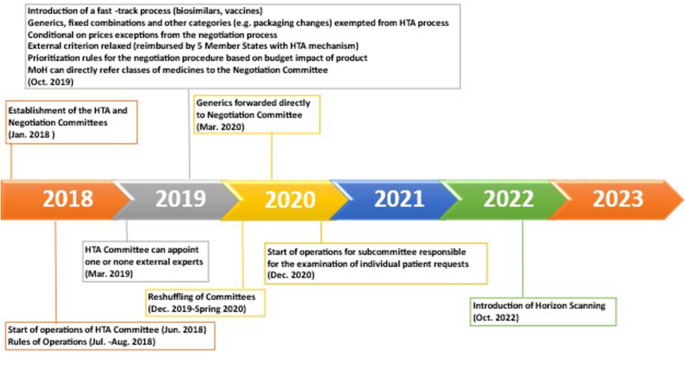 Introduction of a fast -track process (biosimilars, vaccines)
Generics, fixed combinations and other categories (e.g. packaging changes) exempted from HTA process
Conditional on prices exceptions from the negotiation process
External criterion relaxed (reimbursed by 5 Member States with HTA mechanism)
Prioritization rules for the negotiation procedure based on budget impact of product
MoH can directly refer classes of medicines to the Negotiation Committee
(Oct. 2019)

Establishment of the HTA and Negotiation Committees
(Jan. 2018 )

Generics forwarded directly to Negotiation Committee
(Mar. 2020)

2018

2019

2020

2021

2022

2023

HTA Committee can appoint one or none external experts
(Mar. 2019)

Start of operations for subcommittee responsible for the examination of individual patient requests
(Dec. 2020)

Reshuffling of Committees
(Dec. 2019-Spring 2020)

Introduction of Horizon Scanning
(Oct. 2022)

Start of operations of HTA Committee (Jun. 2018)
Rules of Operations (Jul. -Aug. 2018)